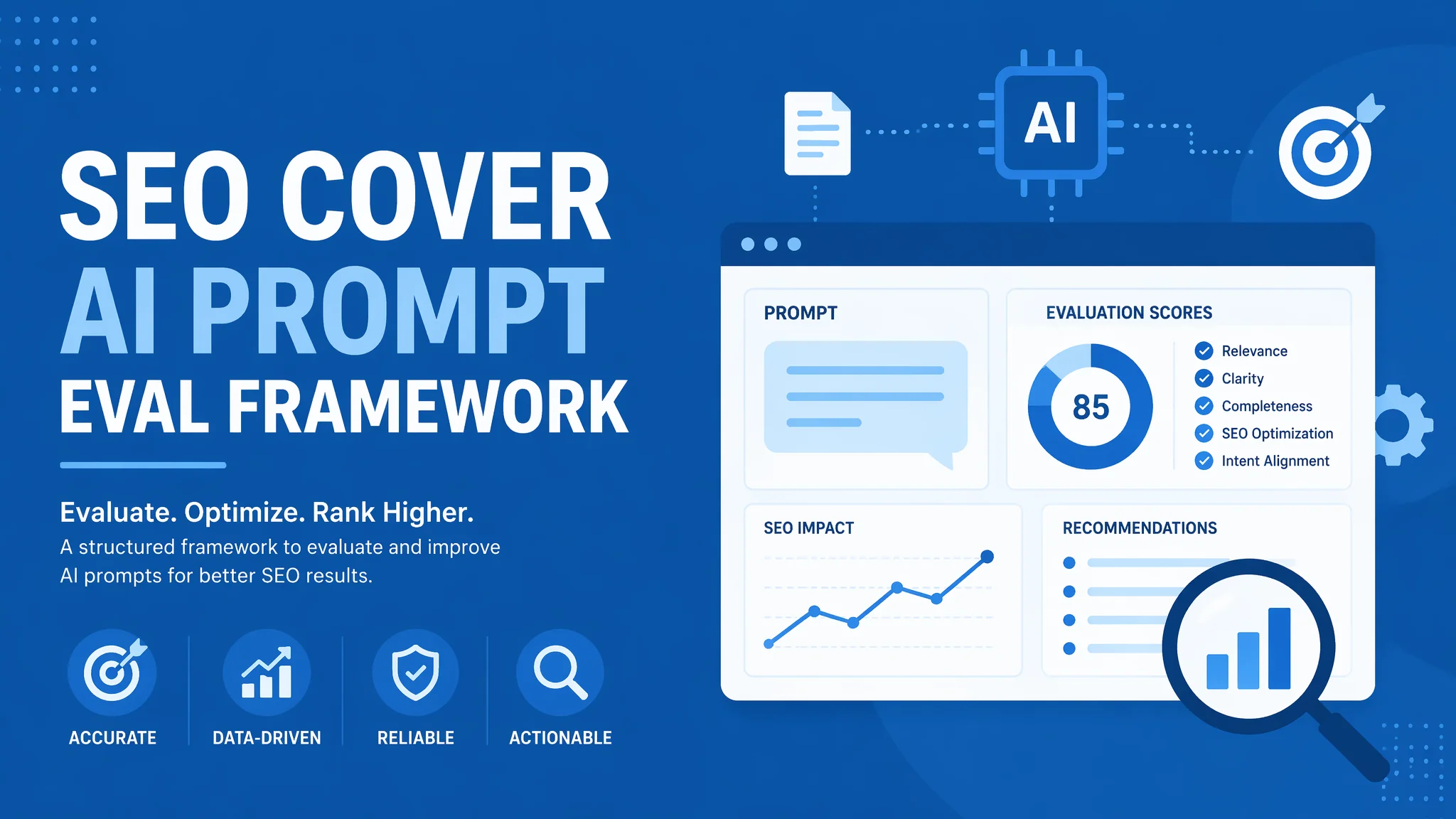 SEO COVER
AI PROMPT
EVAL FRAMEWORK

Evaluate. Optimize. Rank Higher.
A structured framework to evaluate and improve AI prompts for better SEO results.

ACCURATE
DATA-DRIVEN
RELIABLE
ACTIONABLE

AI

PROMPT

EVALUATION SCORES
85
Relevance
Clarity
Completeness
SEO Optimization
Intent Alignment

SEO IMPACT

RECOMMENDATIONS